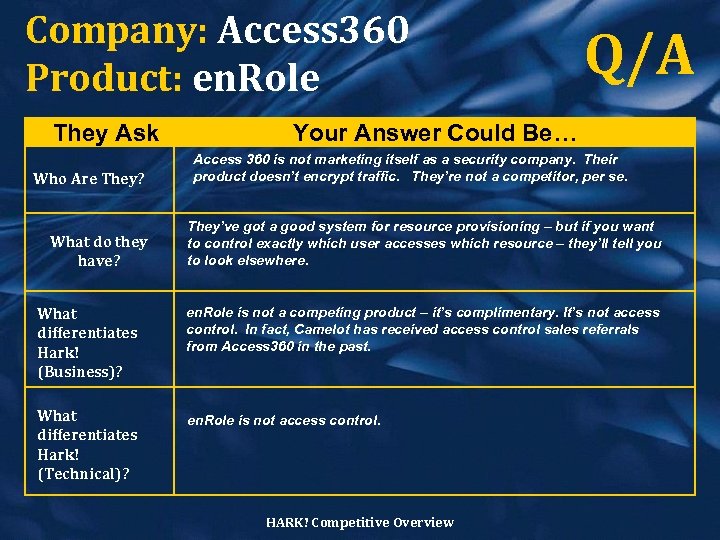 Company: Access360
Product: enRole

Q/A

| They Ask | Your Answer Could Be… |
|---|---|
| Who Are They? | Access 360 is not marketing itself as a security company. Their product doesn't encrypt traffic. They're not a competitor, per se. |
| What do they have? | They've got a good system for resource provisioning – but if you want to control exactly which user accesses which resource – they'll tell you to look elsewhere. |
| What differentiates Hark! (Business)? | enRole is not a competing product – it's complimentary. It's not access control. In fact, Camelot has received access control sales referrals from Access360 in the past. |
| What differentiates Hark! (Technical)? | enRole is not access control. |

HARK! Competitive Overview